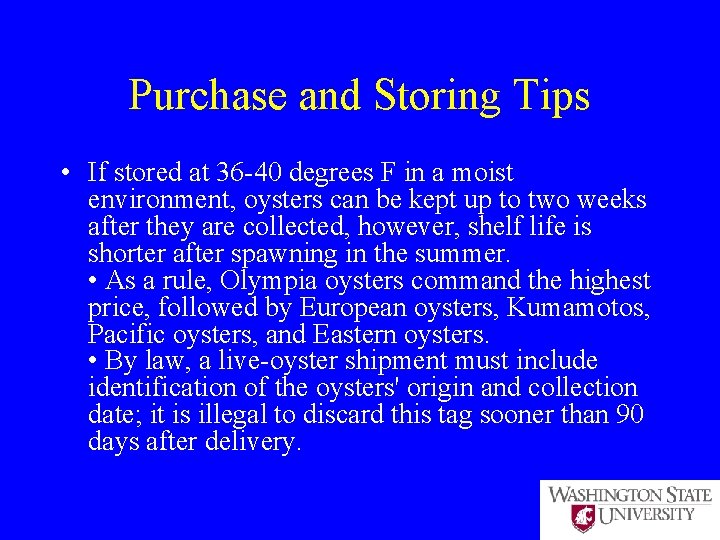 Purchase and Storing Tips

• If stored at 36-40 degrees F in a moist environment, oysters can be kept up to two weeks after they are collected, however, shelf life is shorter after spawning in the summer.
• As a rule, Olympia oysters command the highest price, followed by European oysters, Kumamotos, Pacific oysters, and Eastern oysters.
• By law, a live-oyster shipment must include identification of the oysters' origin and collection date; it is illegal to discard this tag sooner than 90 days after delivery.

WASHINGTON STATE UNIVERSITY